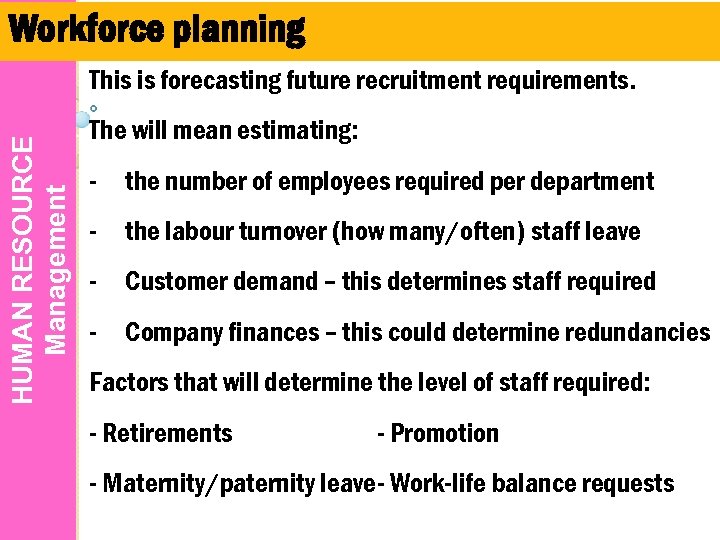 Workforce planning

HUMAN RESOURCE Management

This is forecasting future recruitment requirements.

The will mean estimating:

- the number of employees required per department

- the labour turnover (how many/often) staff leave

- Customer demand – this determines staff required

- Company finances – this could determine redundancies

Factors that will determine the level of staff required:

- Retirements - Promotion

- Maternity/paternity leave- Work-life balance requests